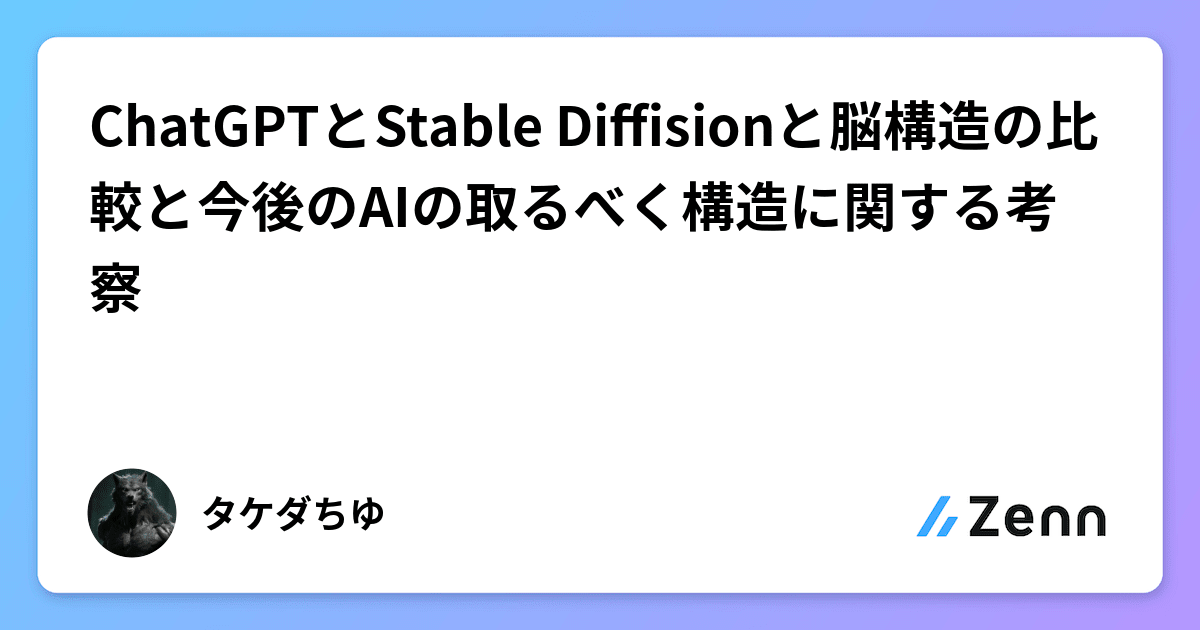 ChatGPTとStable Diffisionと脳構造の比較と今後のAIの取るべく構造に関する考察

タケダちゆ

Zenn